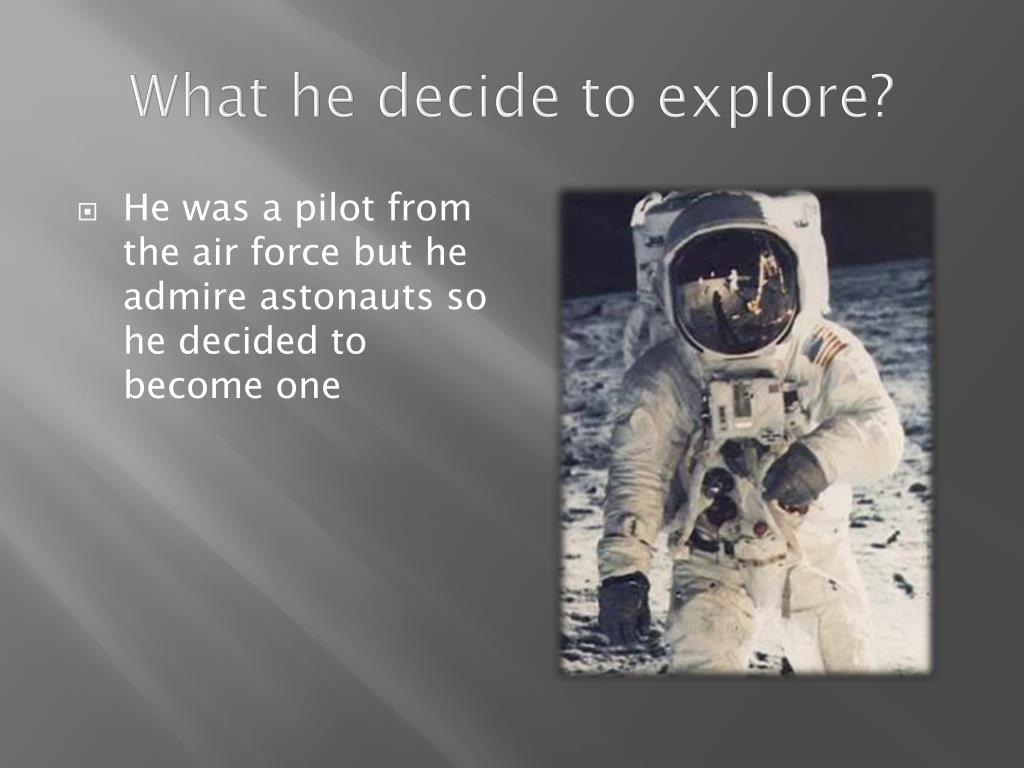 What he decide to explore?

He was a pilot from the air force but he admire astonauts so he decided to become one